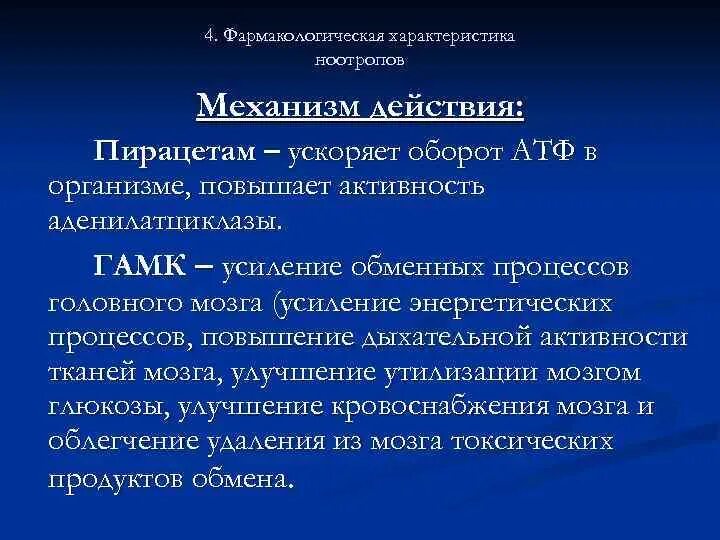 4. Фармакологическая характеристика ноотропов

Механизм действия:

Пирацетам – ускоряет оборот АТФ в организме, повышает активность аденилатциклазы.

ГАМК – усиление обменных процессов головного мозга (усиление энергетических процессов, повышение дыхательной активности тканей мозга, улучшение утилизации мозгом глюкозы, улучшение кровоснабжения мозга и облегчение удаления из мозга токсических продуктов обмена.